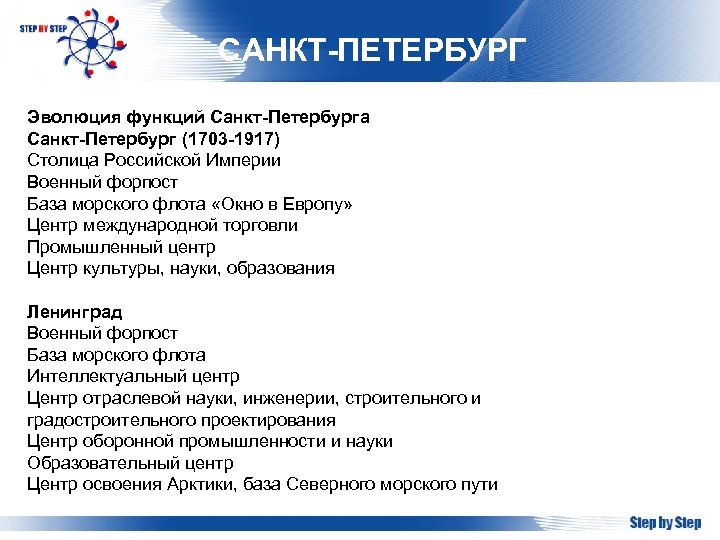 STEP BY STEP

САНКТ-ПЕТЕРБУРГ

Эволюция функций Санкт-Петербурга
Санкт-Петербург (1703-1917)
Столица Российской Империи
Военный форпост
База морского флота «Окно в Европу»
Центр международной торговли
Промышленный центр
Центр культуры, науки, образования

Ленинград
Военный форпост
База морского флота
Интеллектуальный центр
Центр отраслевой науки, инженерии, строительного и градостроительного проектирования
Центр оборонной промышленности и науки
Образовательный центр
Центр освоения Арктики, база Северного морского пути

Step by Step